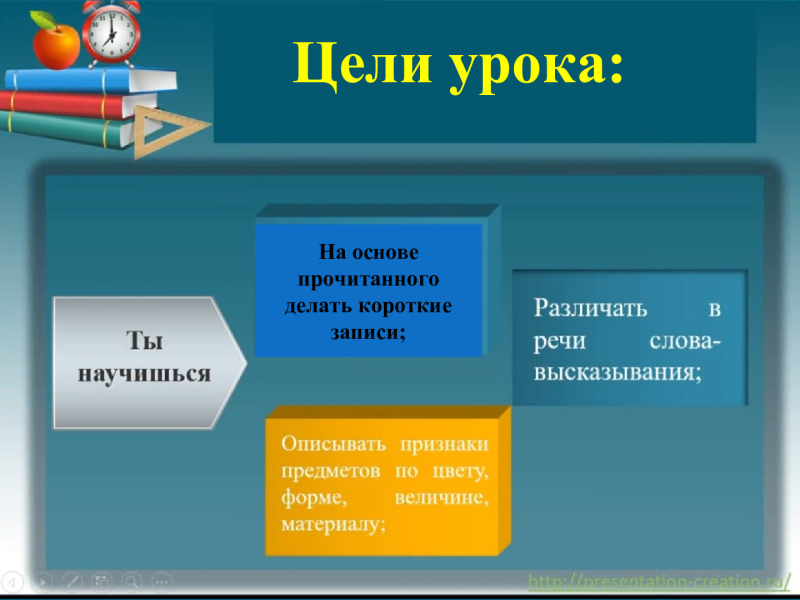 Цели урока:

Ты научишься

На основе прочитанного делать короткие записи;

Различать в речи слова-высказывания;

Описывать признаки предметов по цвету, форме, величине, материалу;

http://presentation-creation.ru/